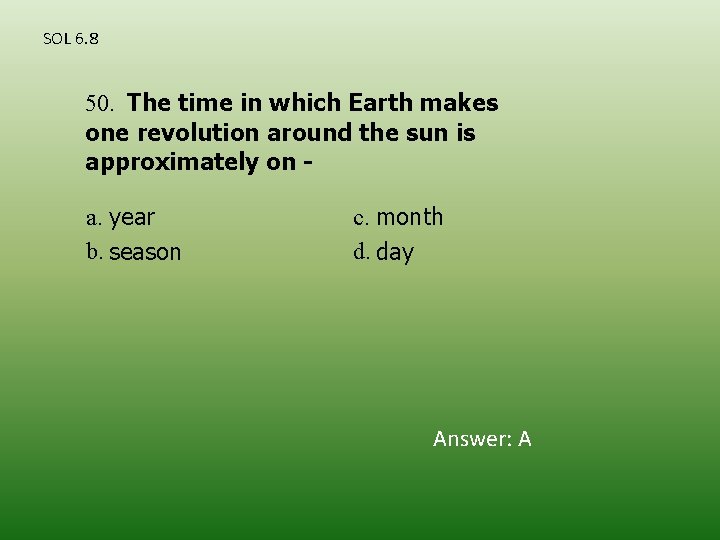 SOL 6.8

50. The time in which Earth makes one revolution around the sun is approximately on -

a. year
b. season
c. month
d. day

Answer: A